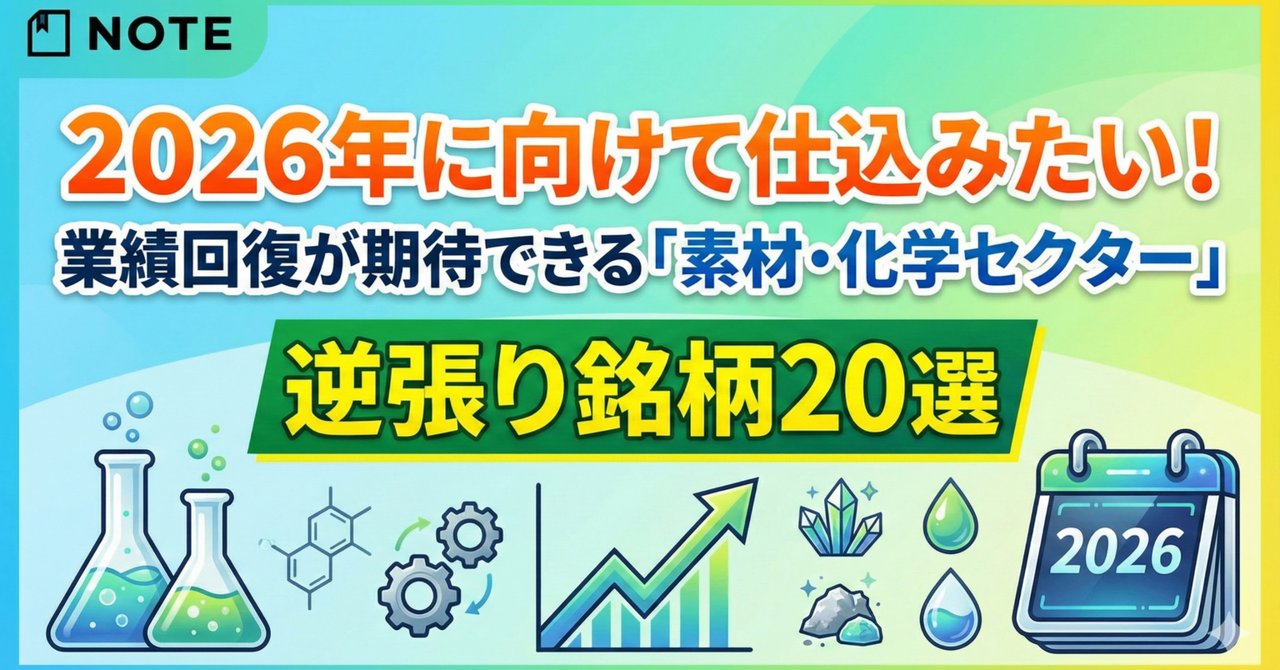 NOTE

2026年に向けて仕込みたい!
業績回復が期待できる「素材・化学セクター」

逆張り銘柄20選

2026